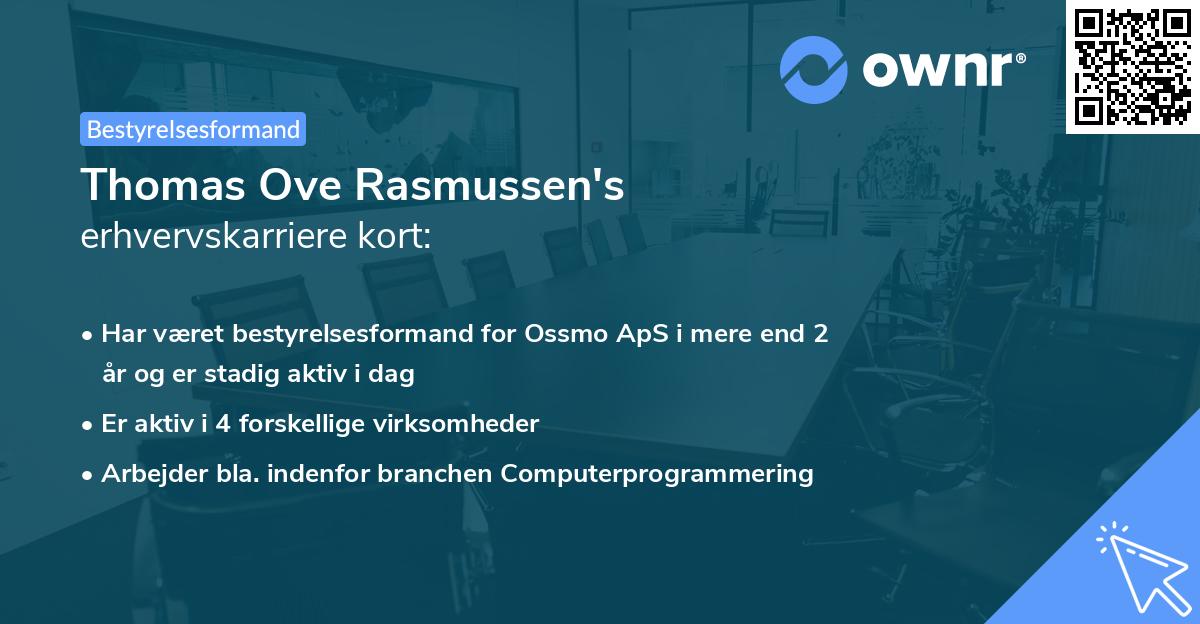 ownr®

Bestyrelsesformand

Thomas Ove Rasmussen's
erhvervskarriere kort:

• Har været bestyrelsesformand for Ossmo ApS i mere end 2 år og er stadig aktiv i dag
• Er aktiv i 4 forskellige virksomheder
• Arbejder bla. indenfor branchen Computerprogrammering